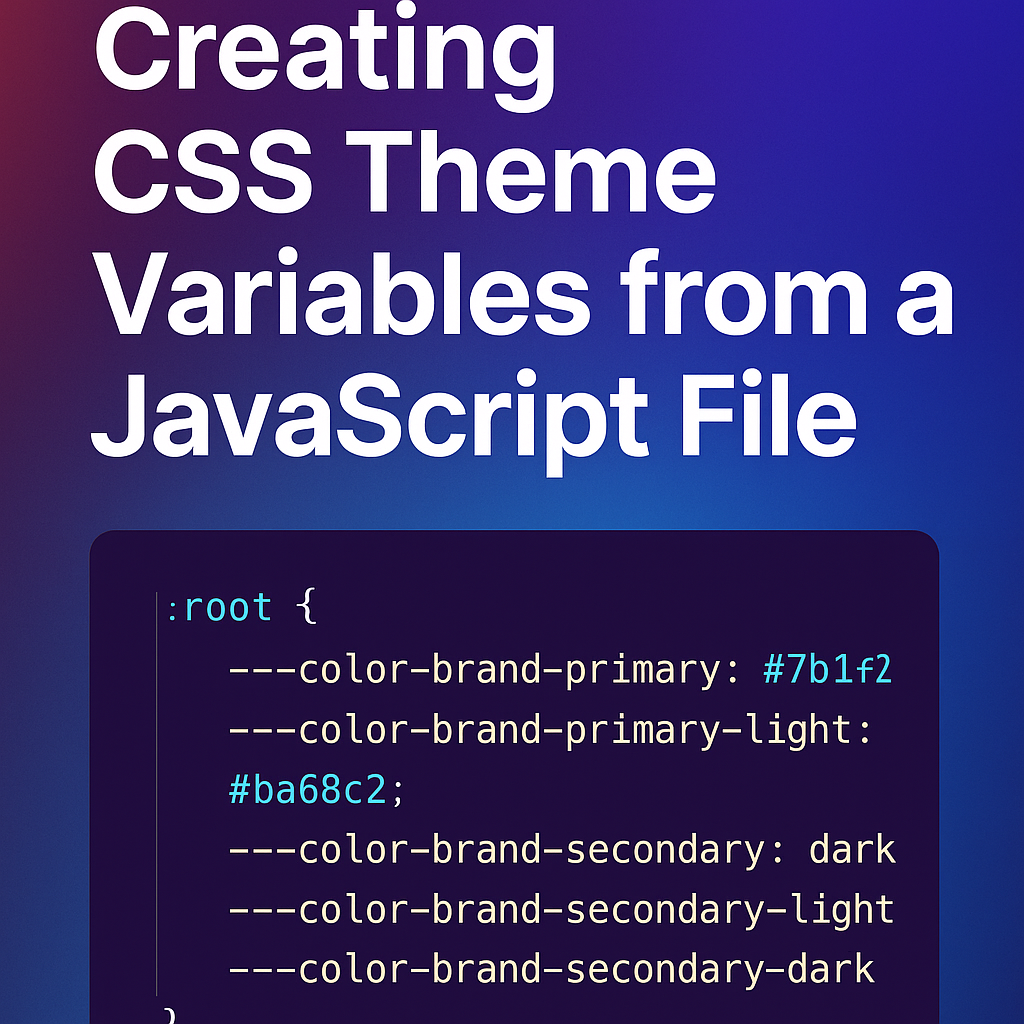 Creating CSS Theme Variables from a JavaScript File

:root {
---color-brand-primary: #7b1f2
---color-brand-primary-light: #ba68c2;
---color-brand-secondary: dark
---color-brand-secondary-light
---color-brand-secondary-dark
}